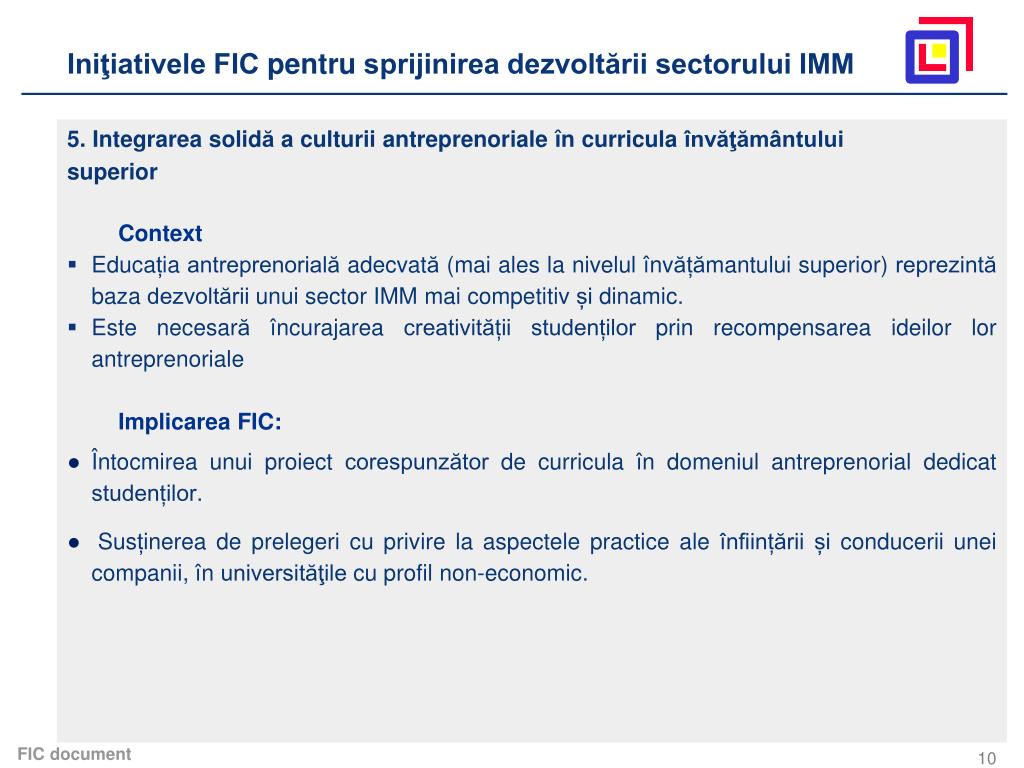 Iniţiativele FIC pentru sprijinirea dezvoltării sectorului IMM

5. Integrarea solidă a culturii antreprenoriale în curricula învăţământului superior

Context

▪ Educația antreprenorială adecvată (mai ales la nivelul învățămantului superior) reprezintă baza dezvoltării unui sector IMM mai competitiv și dinamic.
▪ Este necesară încurajarea creativității studenților prin recompensarea ideilor lor antreprenoriale

Implicarea FIC:

● Întocmirea unui proiect corespunzător de curricula în domeniul antreprenorial dedicat studenților.

● Susținerea de prelegeri cu privire la aspectele practice ale înființării și conducerii unei companii, în universităţile cu profil non-economic.

FIC document

10